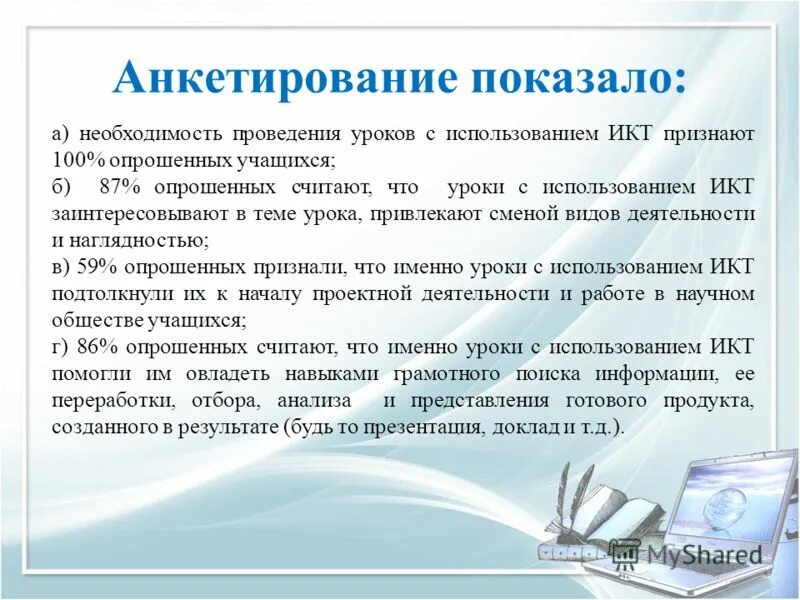 Анкетирование показало:

а) необходимость проведения уроков с использованием ИКТ признают 100% опрошенных учащихся;
б) 87% опрошенных считают, что уроки с использованием ИКТ заинтересовывают в теме урока, привлекают сменой видов деятельности и наглядностью;
в) 59% опрошенных признали, что именно уроки с использованием ИКТ подтолкнули их к началу проектной деятельности и работе в научном обществе учащихся;
г) 86% опрошенных считают, что именно уроки с использованием ИКТ помогли им овладеть навыками грамотного поиска информации, ее переработки, отбора, анализа и представления готового продукта, созданного в результате (будь то презентация, доклад и т.д.).

MyShared